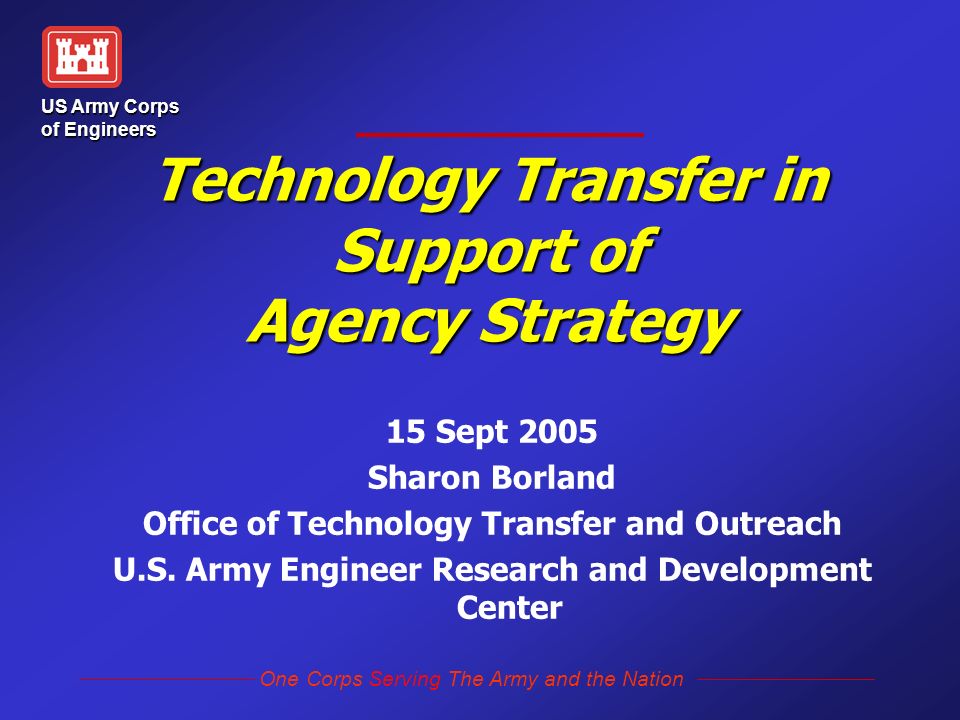 US Army Corps of Engineers

Technology Transfer in Support of Agency Strategy

15 Sept 2005
Sharon Borland
Office of Technology Transfer and Outreach
U.S. Army Engineer Research and Development Center

One Corps Serving The Army and the Nation